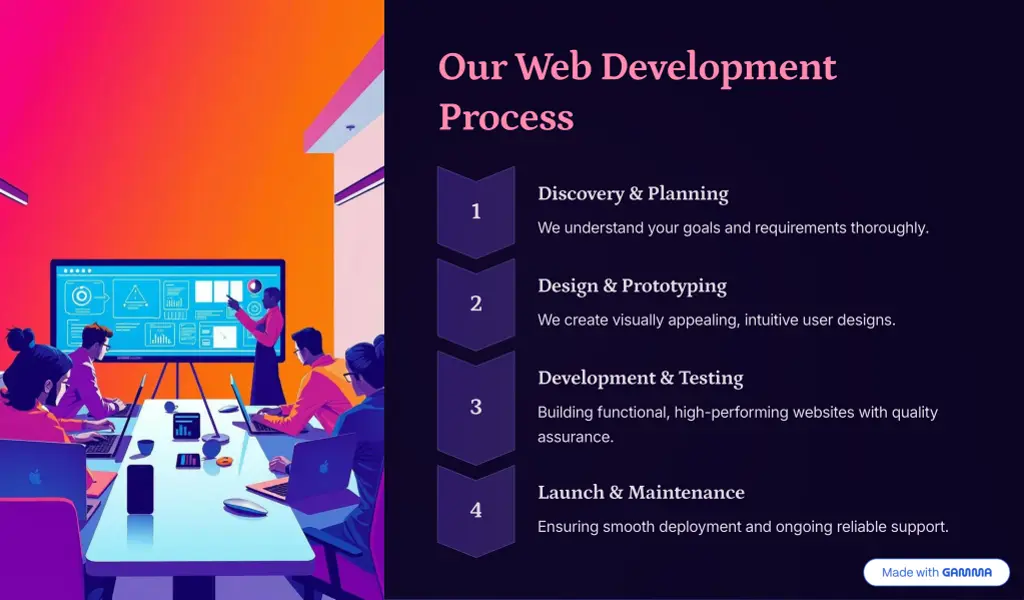 Our Web Development Process

1

Discovery & Planning

We understand your goals and requirements thoroughly.

2

Design & Prototyping

We create visually appealing, intuitive user designs.

3

Development & Testing

Building functional, high-performing websites with quality assurance.

4

Launch & Maintenance

Ensuring smooth deployment and ongoing reliable support.

Made with GAMMA